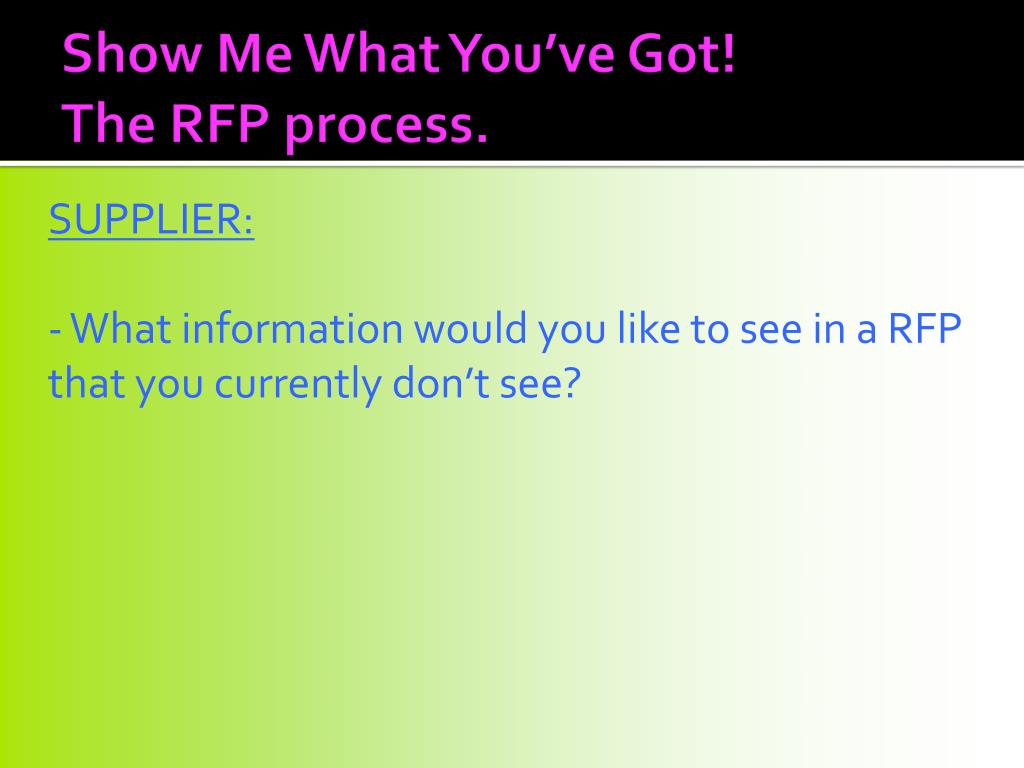 Show Me What You've Got!
The RFP process.

SUPPLIER:

- What information would you like to see in a RFP that you currently don't see?